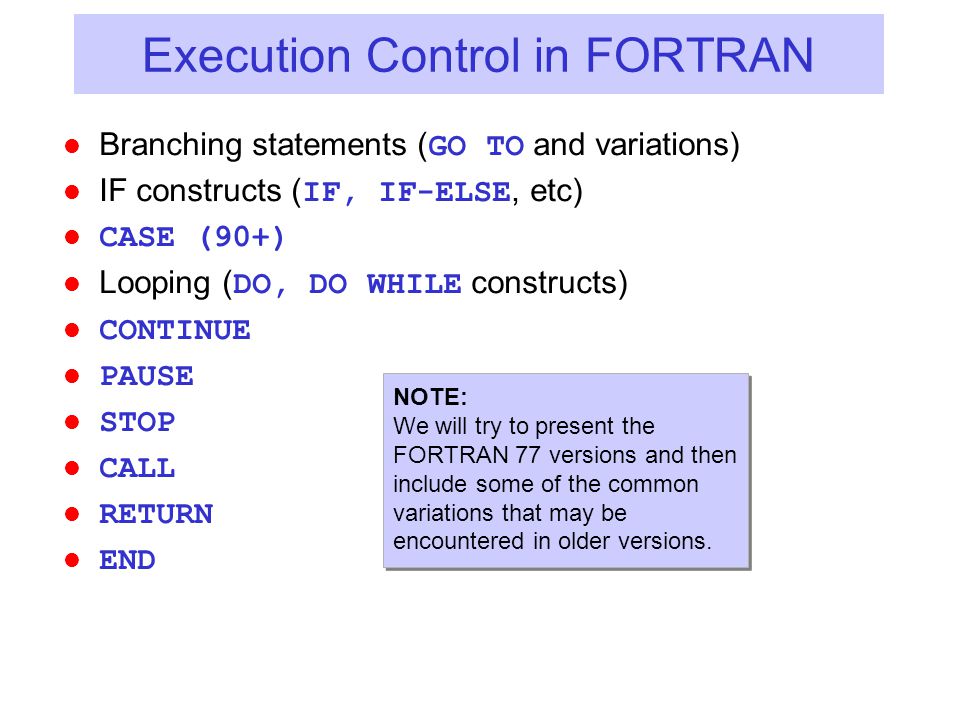 Execution Control in FORTRAN

- Branching statements (GO TO and variations)
- IF constructs (IF, IF-ELSE, etc)
- CASE (90+)
- Looping (DO, DO WHILE constructs)
- CONTINUE
- PAUSE
- STOP
- CALL
- RETURN
- END

NOTE:
We will try to present the FORTRAN 77 versions and then include some of the common variations that may be encountered in older versions.